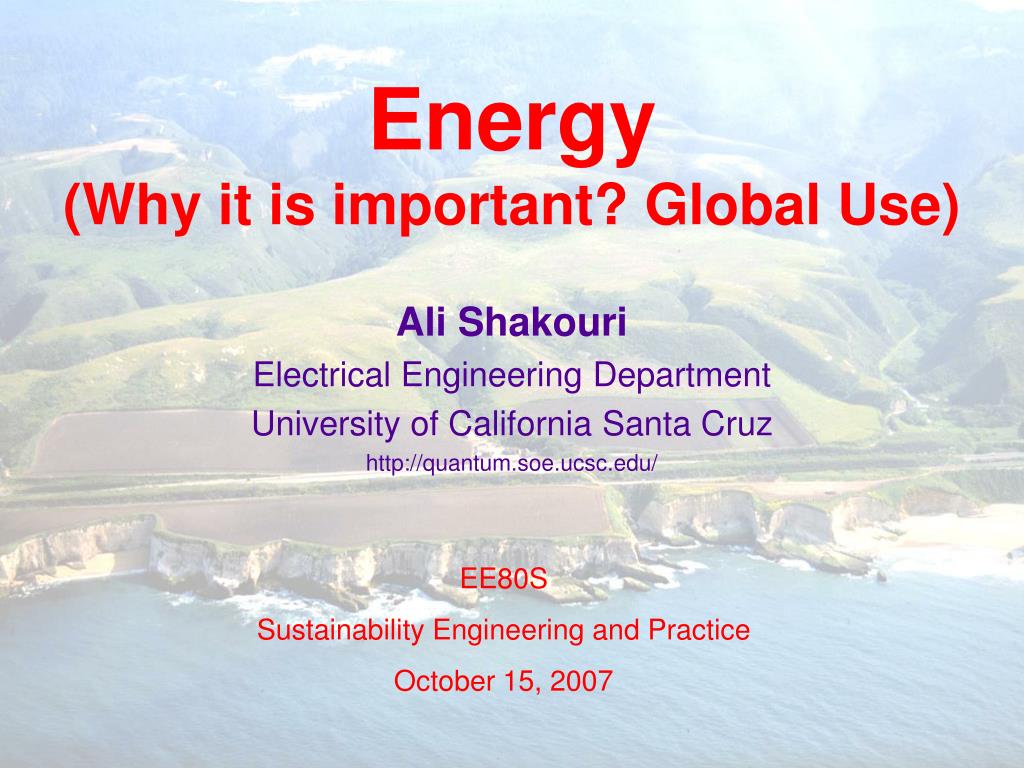 Energy
(Why it is important? Global Use)

Ali Shakouri
Electrical Engineering Department
University of California Santa Cruz
http://quantum.soe.ucsc.edu/

EE80S
Sustainability Engineering and Practice
October 15, 2007